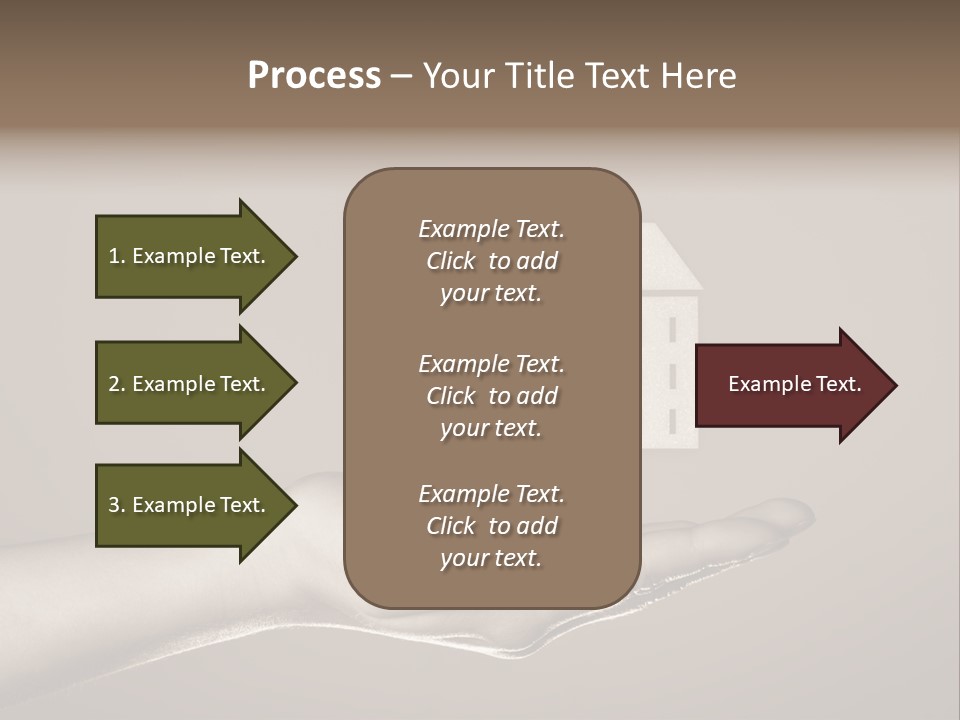 Process – Your Title Text Here

1. Example Text.

2. Example Text.

3. Example Text.

Example Text. Click to add your text.

Example Text. Click to add your text.

Example Text. Click to add your text.

Example Text.